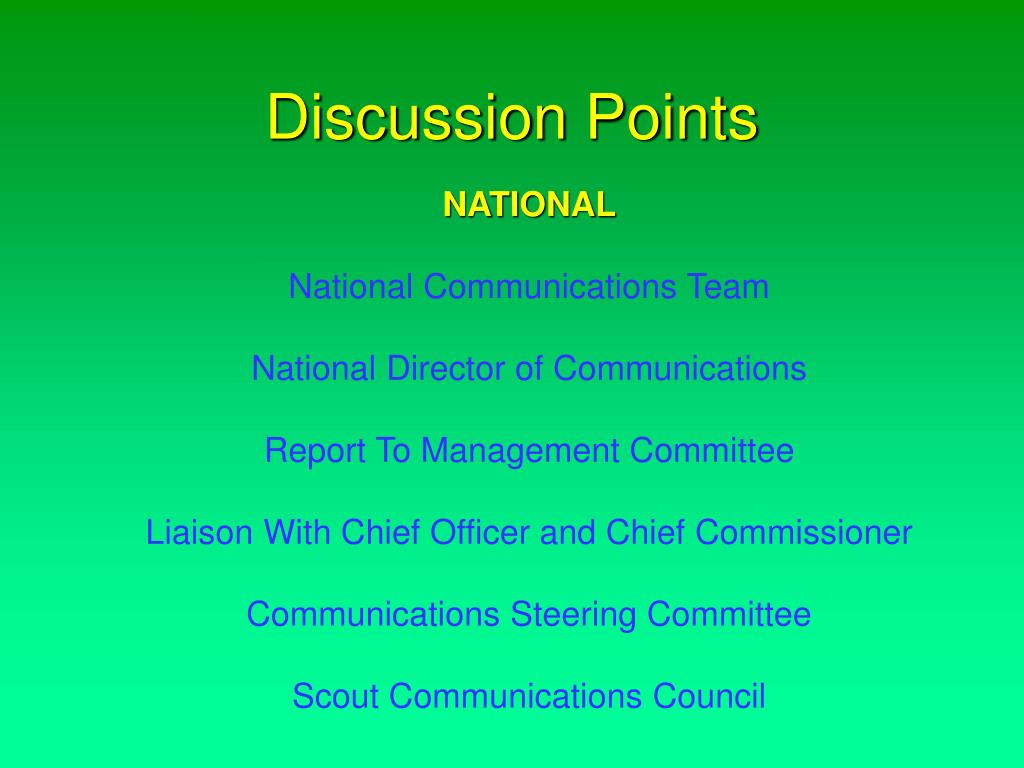 Discussion Points

NATIONAL

National Communications Team

National Director of Communications

Report To Management Committee

Liaison With Chief Officer and Chief Commissioner

Communications Steering Committee

Scout Communications Council